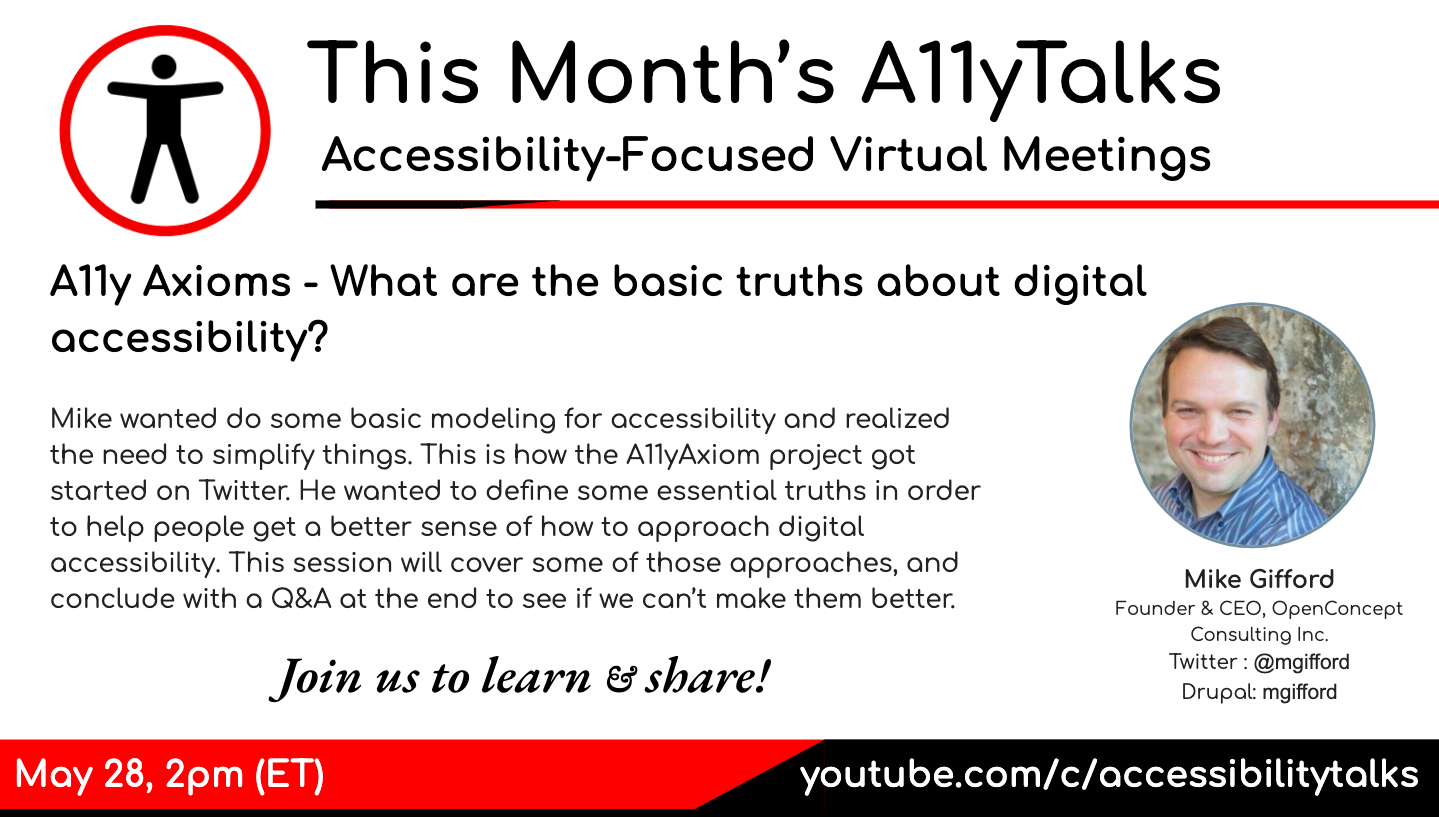 This Month's A11yTalks
Accessibility-Focused Virtual Meetings

A11y Axioms - What are the basic truths about digital accessibility?

Mike wanted do some basic modeling for accessibility and realized the need to simplify things. This is how the A11yAxiom project got started on Twitter. He wanted to define some essential truths in order to help people get a better sense of how to approach digital accessibility. This session will cover some of those approaches, and conclude with a Q&A at the end to see if we can't make them better.

Join us to learn & share!

Mike Gifford
Founder & CEO, OpenConcept Consulting Inc.
Twitter : @mgifford
Drupal: mgifford

May 28, 2pm (ET)
youtube.com/c/accessibilitytalks